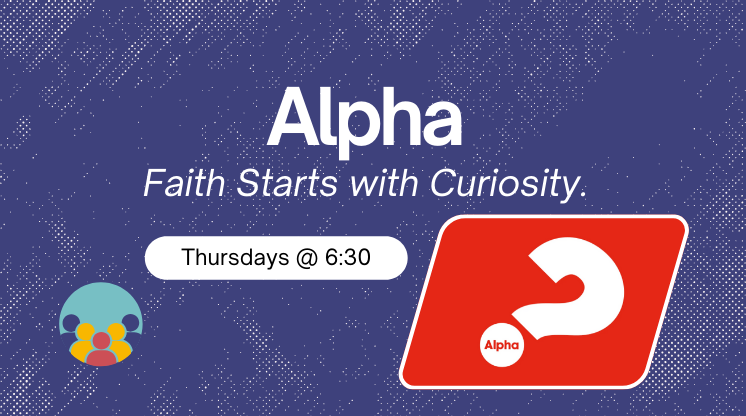 Alpha

Faith Starts with Curiosity.

Thursdays @ 6:30

Alpha